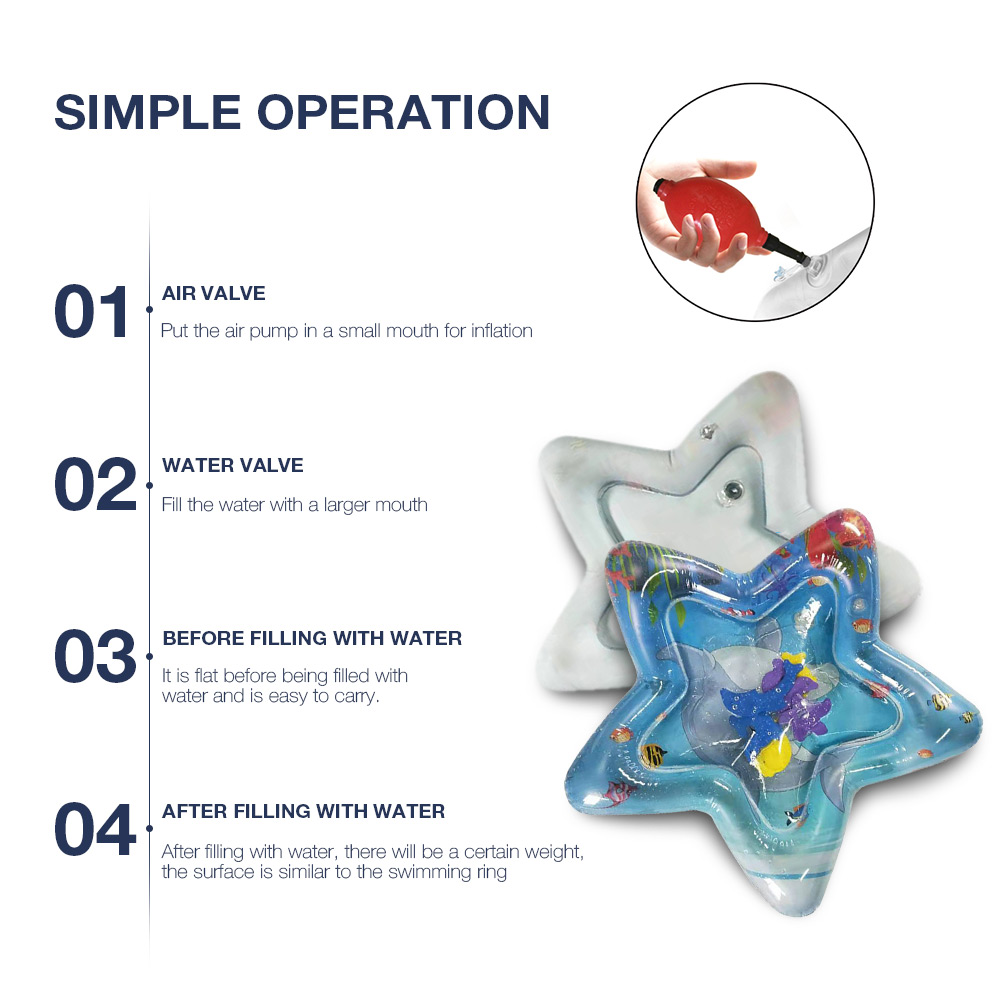 SIMPLE OPERATION

01
AIR VALVE
Put the air pump in a small mouth for inflation

02
WATER VALVE
Fill the water with a larger mouth

03
BEFORE FILLING WITH WATER
It is flat before being filled with water and is easy to carry.

04
AFTER FILLING WITH WATER
After filling with water, there will be a certain weight, the surface is similar to the swimming ring